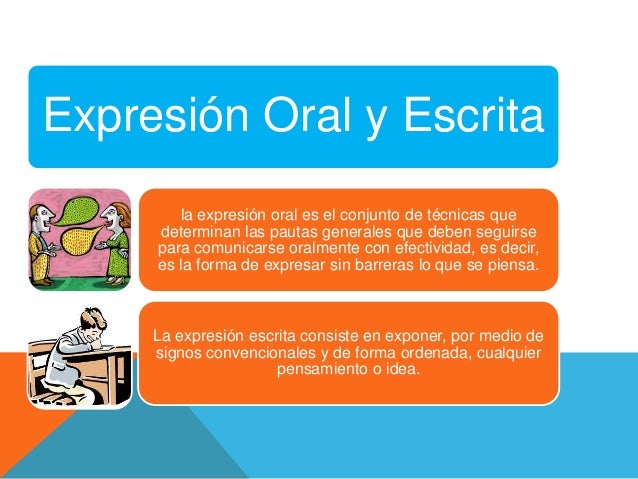 Expresión Oral y Escrita

la expresión oral es el conjunto de técnicas que determinan las pautas generales que deben seguirse para comunicarse oralmente con efectividad, es decir, es la forma de expresar sin barreras lo que se piensa.

La expresión escrita consiste en exponer, por medio de signos convencionales y de forma ordenada, cualquier pensamiento o idea.